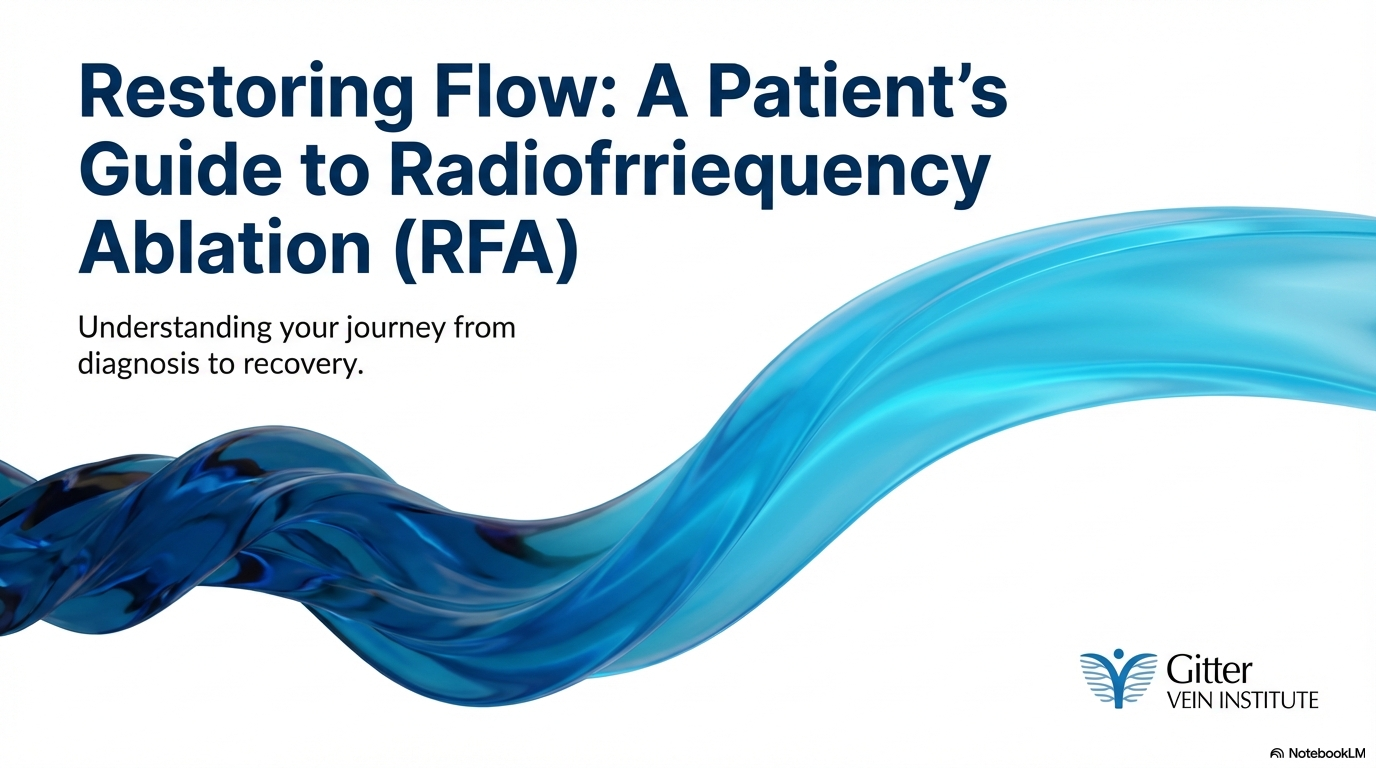 Restoring Flow: A Patient's Guide to Radiofrriequency Ablation (RFA)

Understanding your journey from diagnosis to recovery.

Gitter
VEIN INSTITUTE

NotebookLM